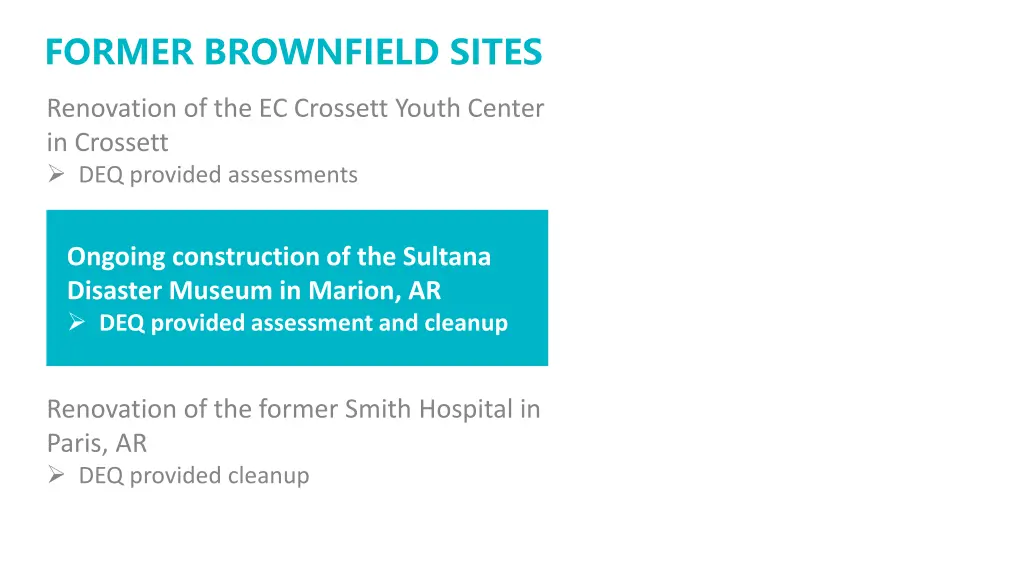 FORMER BROWNFIELD SITES

Renovation of the EC Crossett Youth Center in Crossett
➢ DEQ provided assessments

Ongoing construction of the Sultana Disaster Museum in Marion, AR
➢ DEQ provided assessment and cleanup

Renovation of the former Smith Hospital in Paris, AR
➢ DEQ provided cleanup